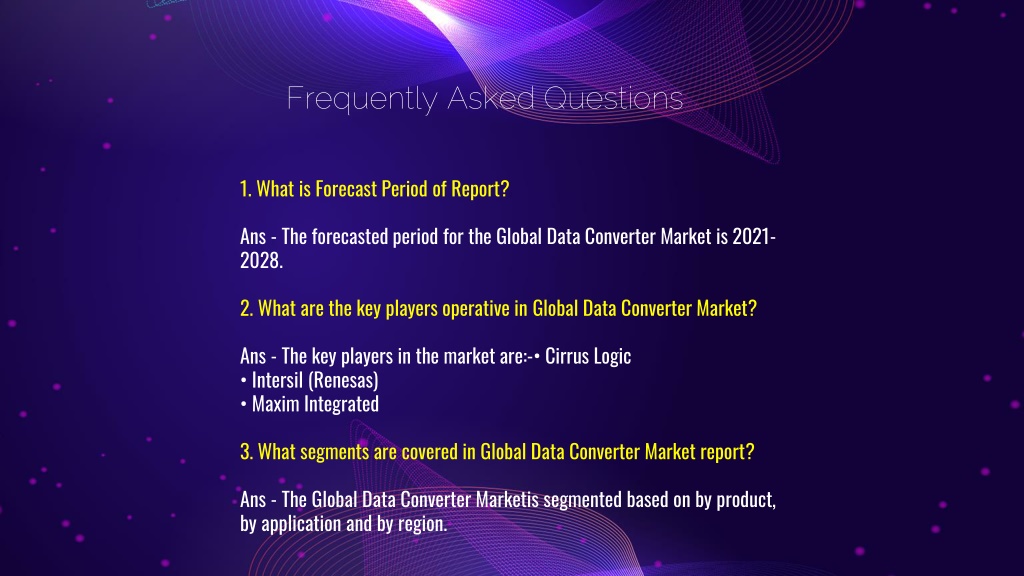 Frequently Asked Questions

1. What is Forecast Period of Report?

Ans - The forecasted period for the Global Data Converter Market is 2021-2028.

2. What are the key players operative in Global Data Converter Market?

Ans - The key players in the market are:-• Cirrus Logic
• Intersil (Renesas)
• Maxim Integrated

3. What segments are covered in Global Data Converter Market report?

Ans - The Global Data Converter Marketis segmented based on by product, by application and by region.